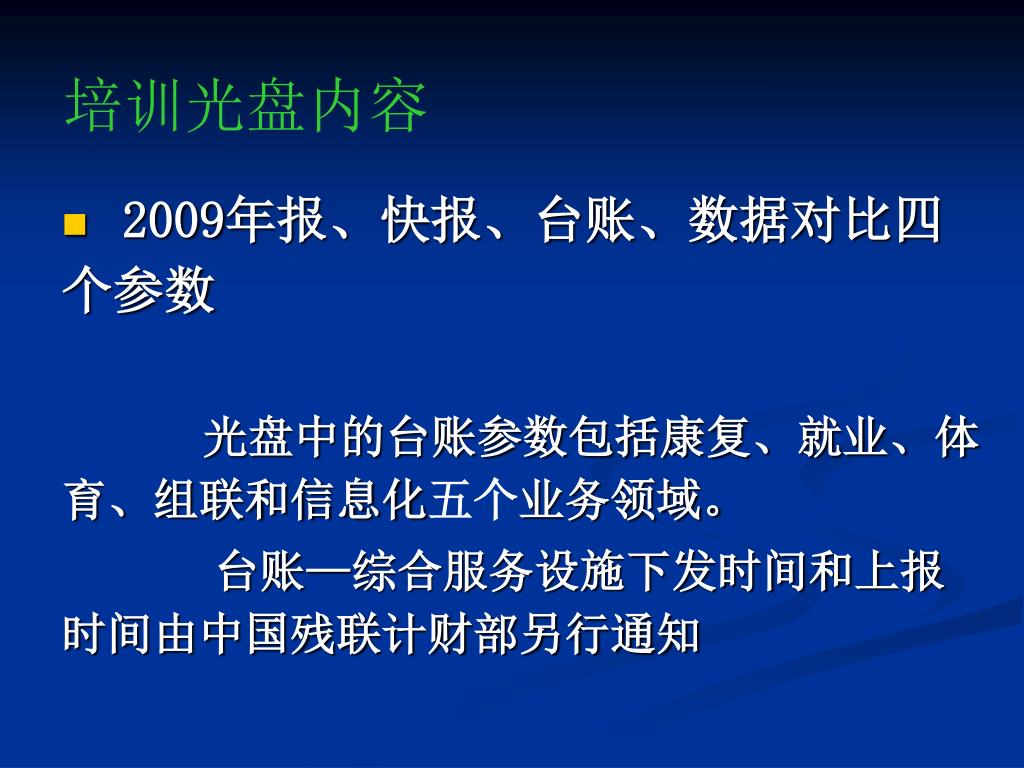 培训光盘内容

2009年报、快报、台账、数据对比四个参数

光盘中的台账参数包括康复、就业、体育、组联和信息化五个业务领域。

台账—综合服务设施下发时间和上报时间由中国残联计财部另行通知